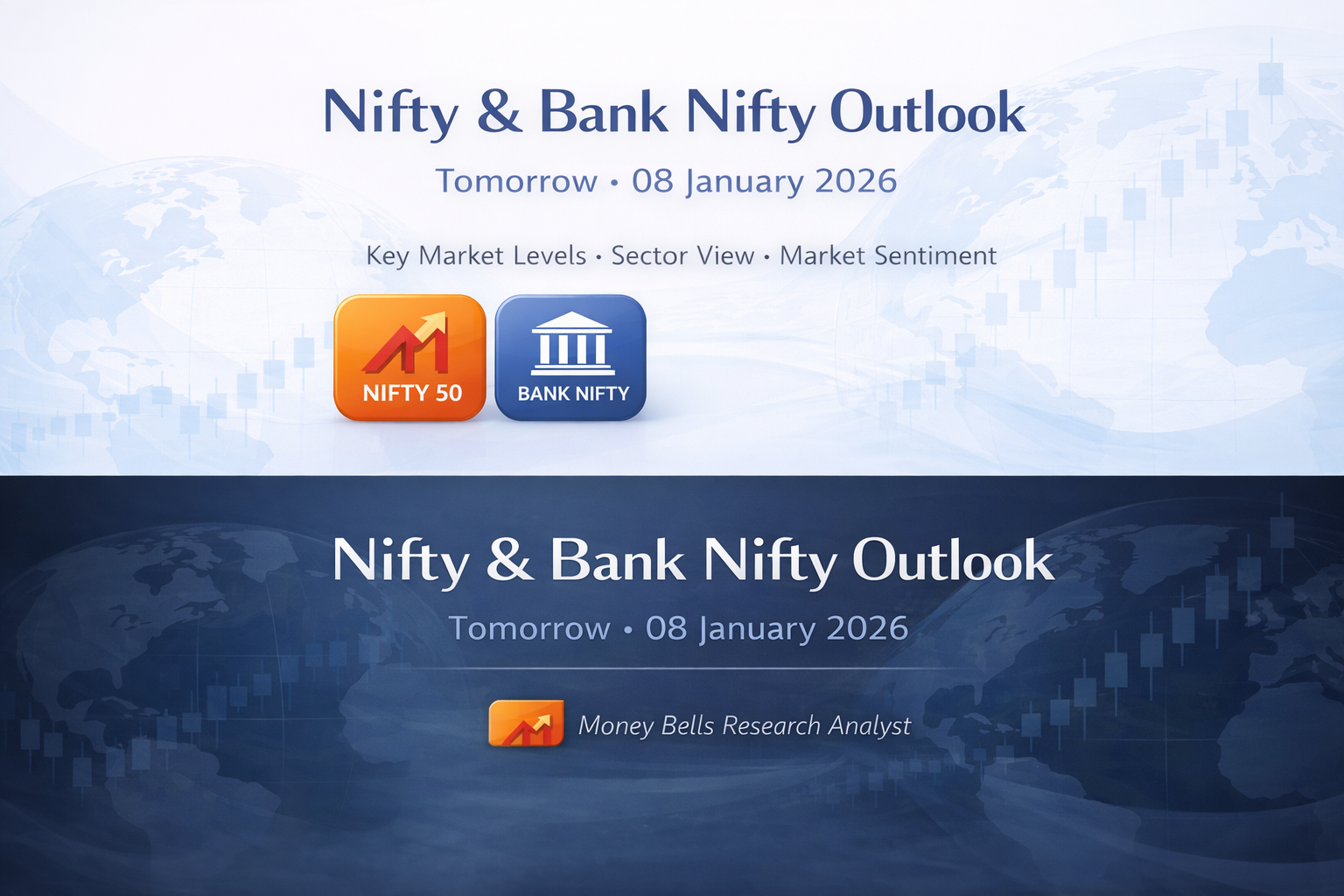 Nifty & Bank Nifty Outlook

Tomorrow • 08 January 2026

Key Market Levels • Sector View • Market Sentiment

NIFTY 50

BANK NIFTY

Nifty & Bank Nifty Outlook

Tomorrow • 08 January 2026

Money Bells Research Analyst